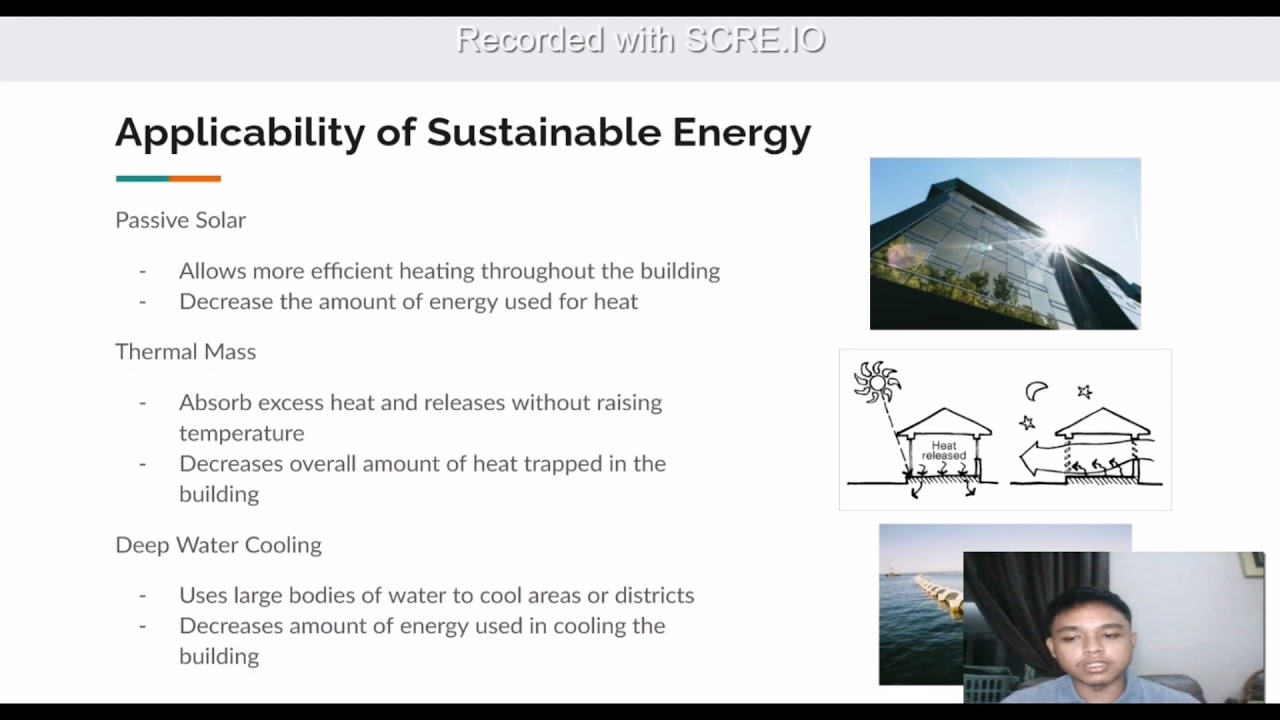 Recorded with SCRE.IO

Applicability of Sustainable Energy

Passive Solar

- Allows more efficient heating throughout the building
- Decrease the amount of energy used for heat

Thermal Mass

- Absorb excess heat and releases without raising temperature
- Decreases overall amount of heat trapped in the building

Deep Water Cooling

- Uses large bodies of water to cool areas or districts
- Decreases amount of energy used in cooling the building

Heat released